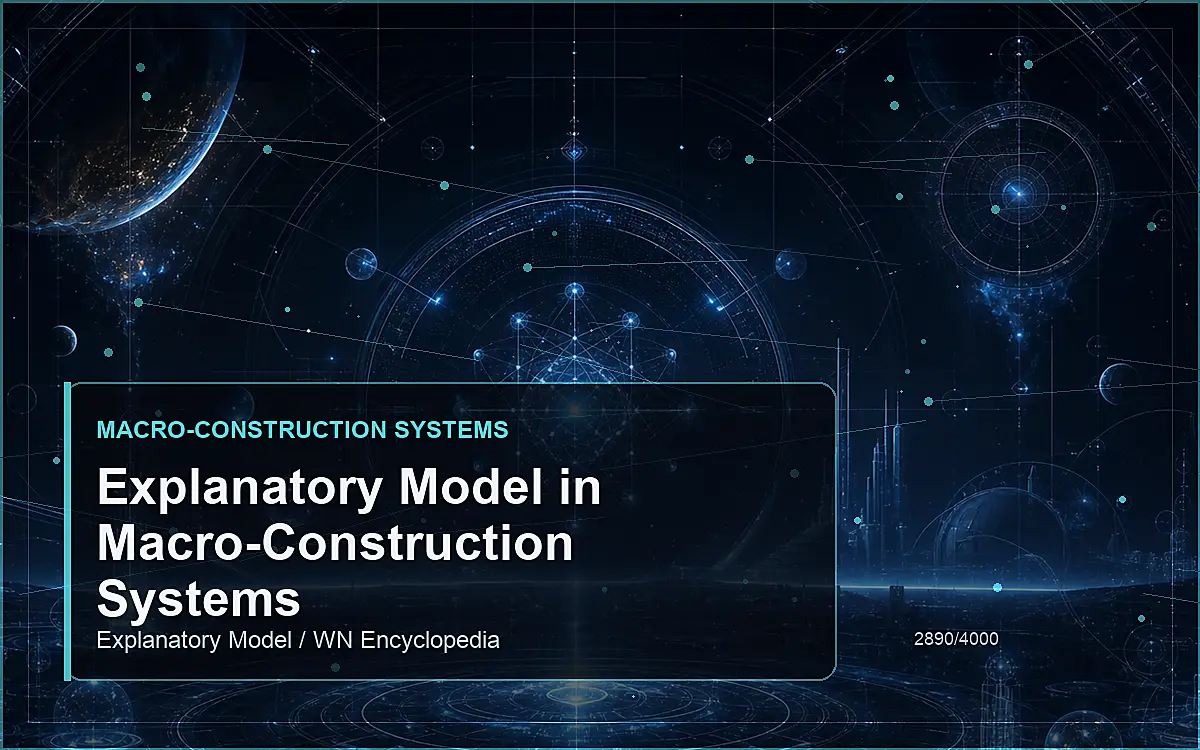 MACRO-CONSTRUCTION SYSTEMS

Explanatory Model in Macro-Construction Systems

Explanatory Model / WN Encyclopedia

2890/4000